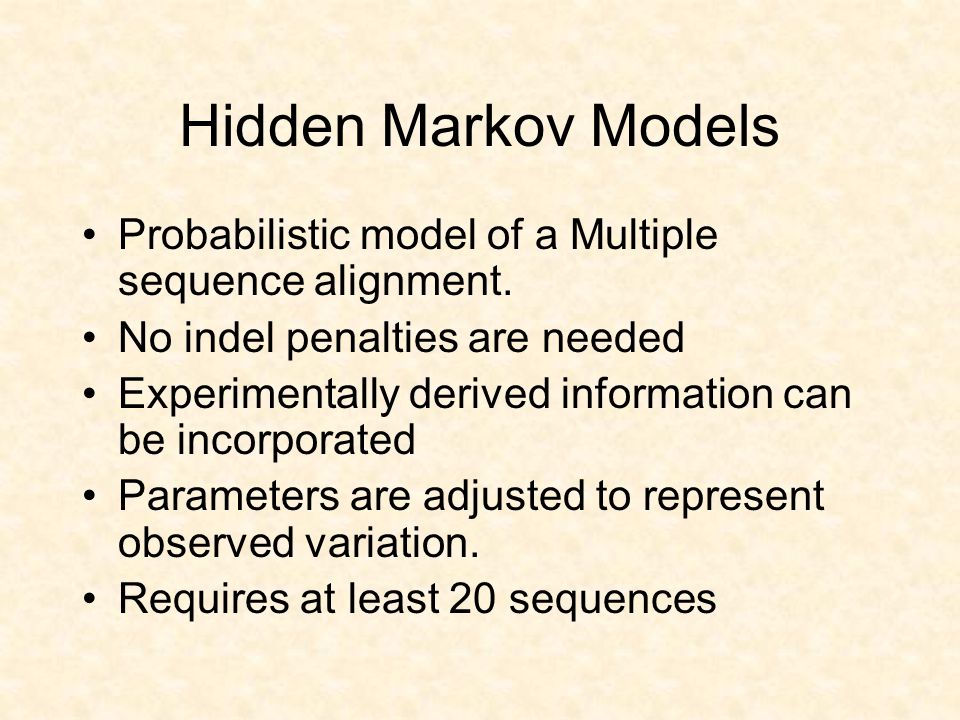 Hidden Markov Models

• Probabilistic model of a Multiple sequence alignment.
• No indel penalties are needed
• Experimentally derived information can be incorporated
• Parameters are adjusted to represent observed variation.
• Requires at least 20 sequences